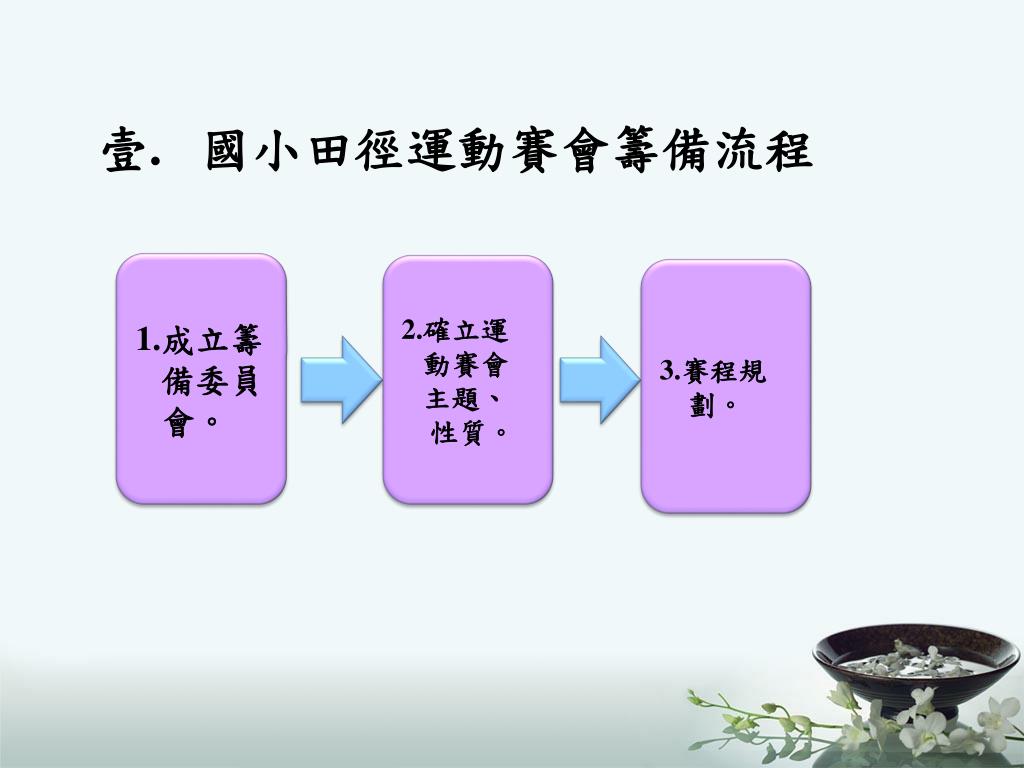 壹. 國小田徑運動賽會籌備流程

1.成立籌備委員會。

2.確立運動賽會主題、性質。

3.賽程規劃。